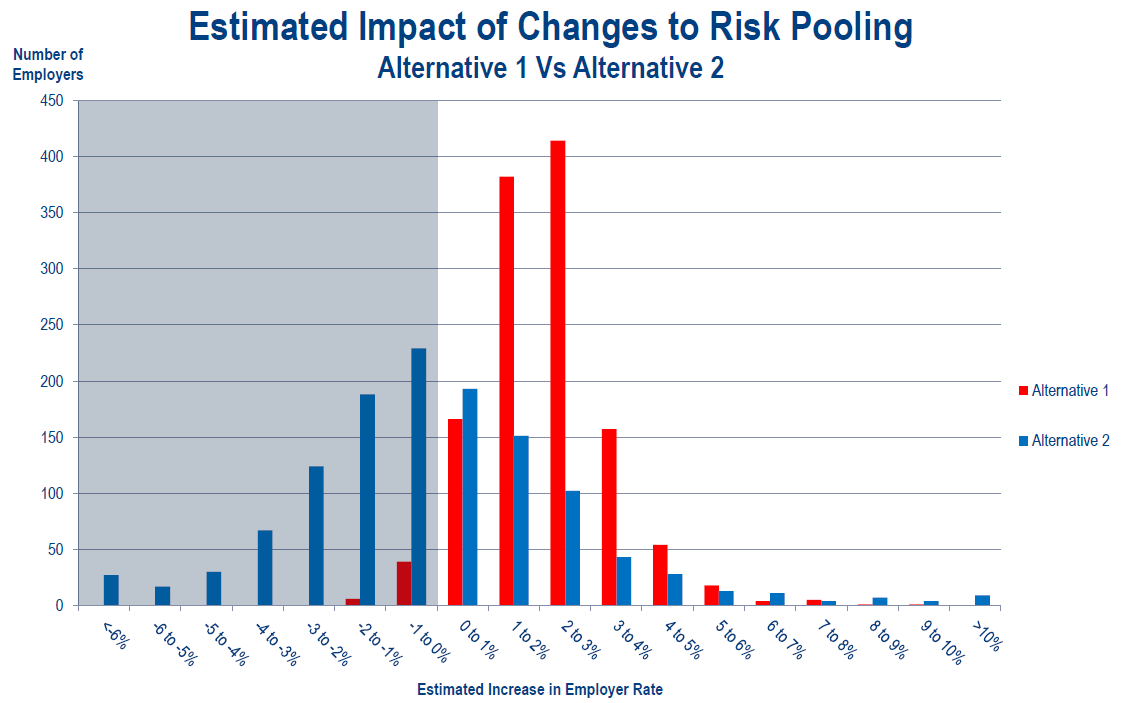 Estimated Impact of Changes to Risk Pooling

Alternative 1 Vs Alternative 2

Number of Employers

450
400
350
300
250
200
150
100
50
0

<-6%
-6 to -5%
-5 to -4%
-4 to -3%
-3 to -2%
-2 to -1%
-1 to 0%
0 to 1%
1 to 2%
2 to 3%
3 to 4%
4 to 5%
5 to 6%
6 to 7%
7 to 8%
8 to 9%
9 to 10%
>10%

Estimated Increase in Employer Rate

Alternative 1
Alternative 2